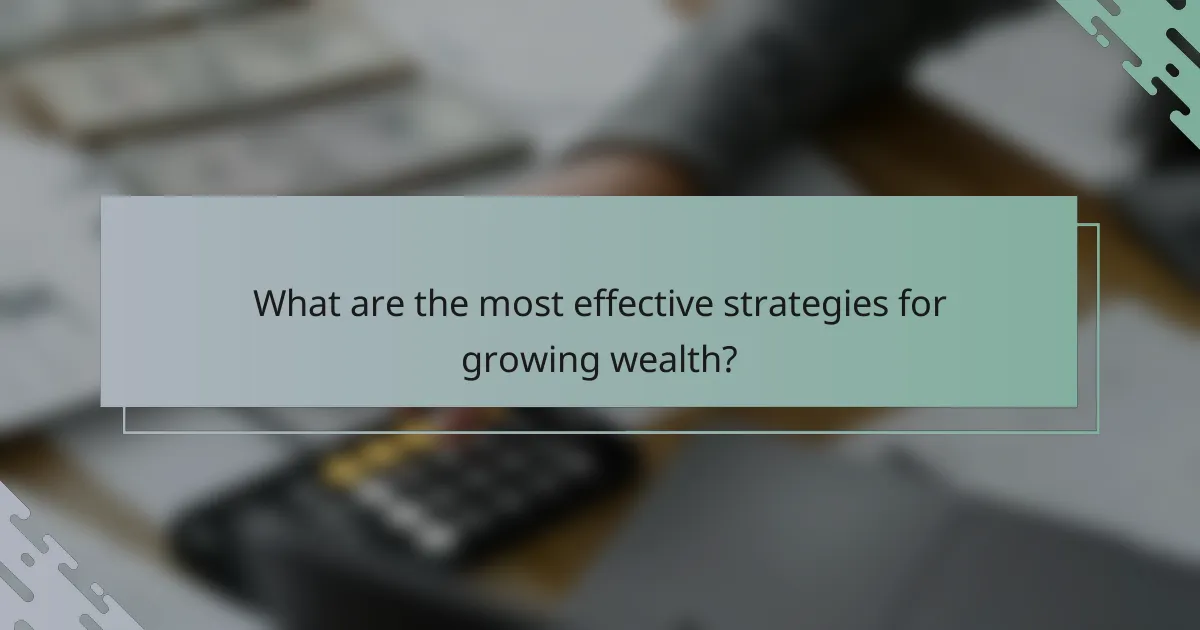 What are the most effective strategies for growing wealth?